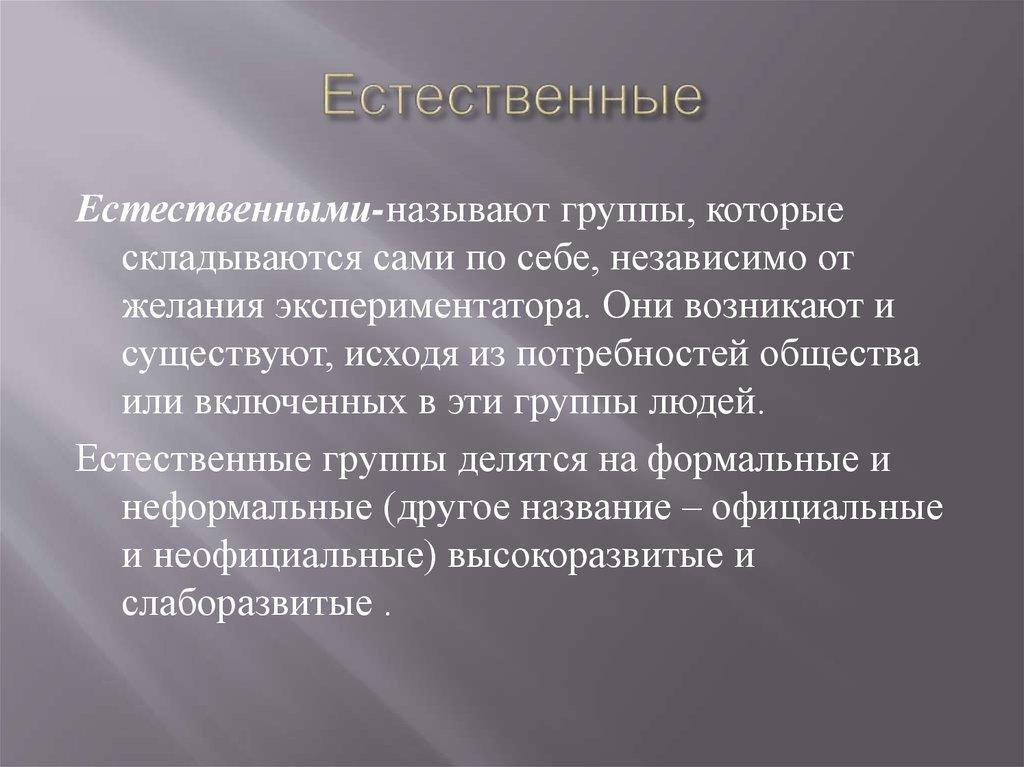 Естественные

Естественными-называют группы, которые складываются сами по себе, независимо от желания экспериментатора. Они возникают и существуют, исходя из потребностей общества или включенных в эти группы людей.

Естественные группы делятся на формальные и неформальные (другое название – официальные и неофициальные) высокоразвитые и слаборазвитые .